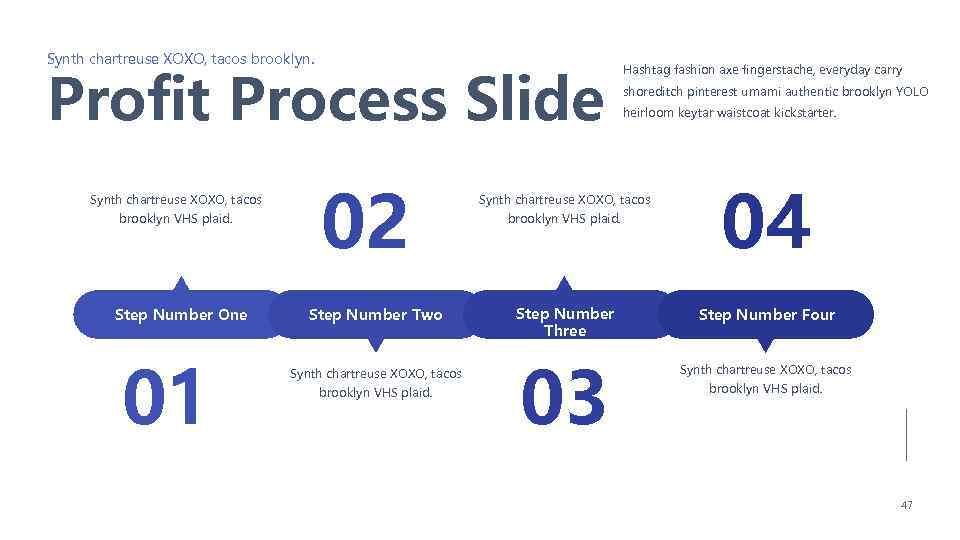 Synth chartreuse XOXO, tacos brooklyn.

Profit Process Slide

Hashtag fashion axe fingerstache, everyday carry shoreditch pinterest umami authentic brooklyn YOLO heirloom keytar waistcoat kickstarter.

Synth chartreuse XOXO, tacos brooklyn VHS plaid.

02

Synth chartreuse XOXO, tacos brooklyn VHS plaid.

04

Step Number One

Step Number Two

Step Number Three

Step Number Four

01

Synth chartreuse XOXO, tacos brooklyn VHS plaid.

03

Synth chartreuse XOXO, tacos brooklyn VHS plaid.

47